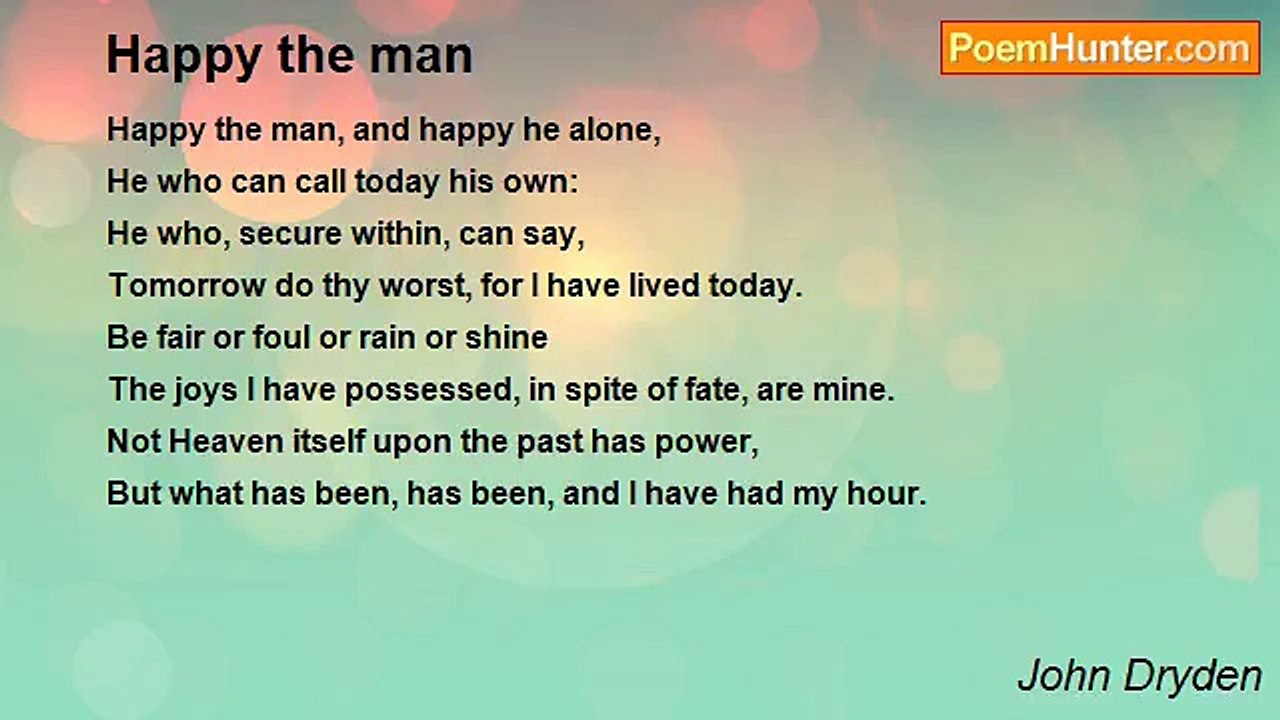 Happy the man

PoemHunter.com

Happy the man, and happy he alone,
He who can call today his own:
He who, secure within, can say,
Tomorrow do thy worst, for I have lived today.
Be fair or foul or rain or shine
The joys I have possessed, in spite of fate, are mine.
Not Heaven itself upon the past has power,
But what has been, has been, and I have had my hour.

John Dryden